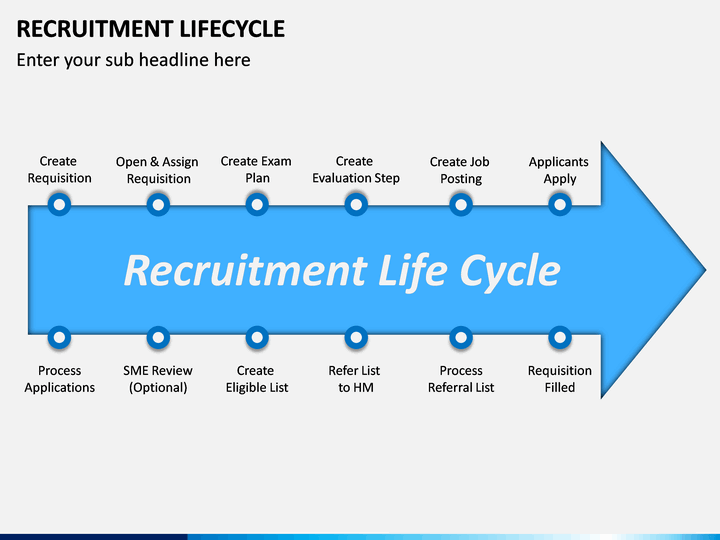 RECRUITMENT LIFECYCLE
Enter your sub headline here

Create Requisition
Open & Assign Requisition
Create Exam Plan
Create Evaluation Step
Create Job Posting
Applicants Apply

Recruitment Life Cycle

Process Applications
SME Review (Optional)
Create Eligible List
Refer List to HM
Process Referral List
Requisition Filled